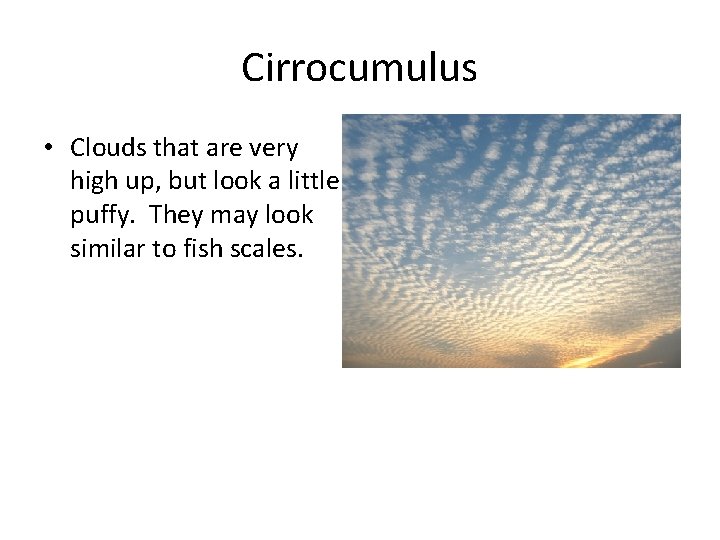 Cirrocumulus

• Clouds that are very high up, but look a little puffy.  They may look similar to fish scales.